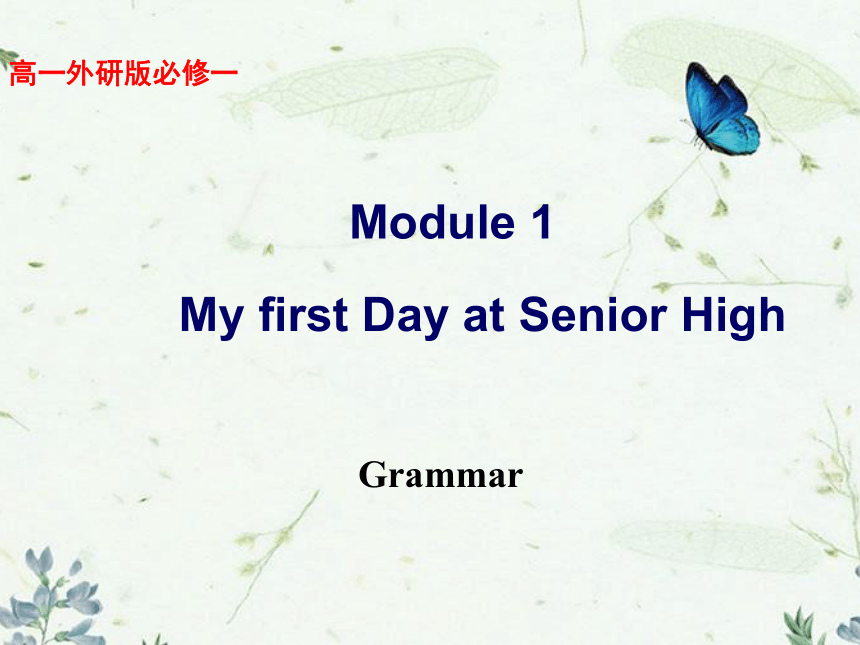 高一外研版必修一

Module 1

My first Day at Senior High

Grammar